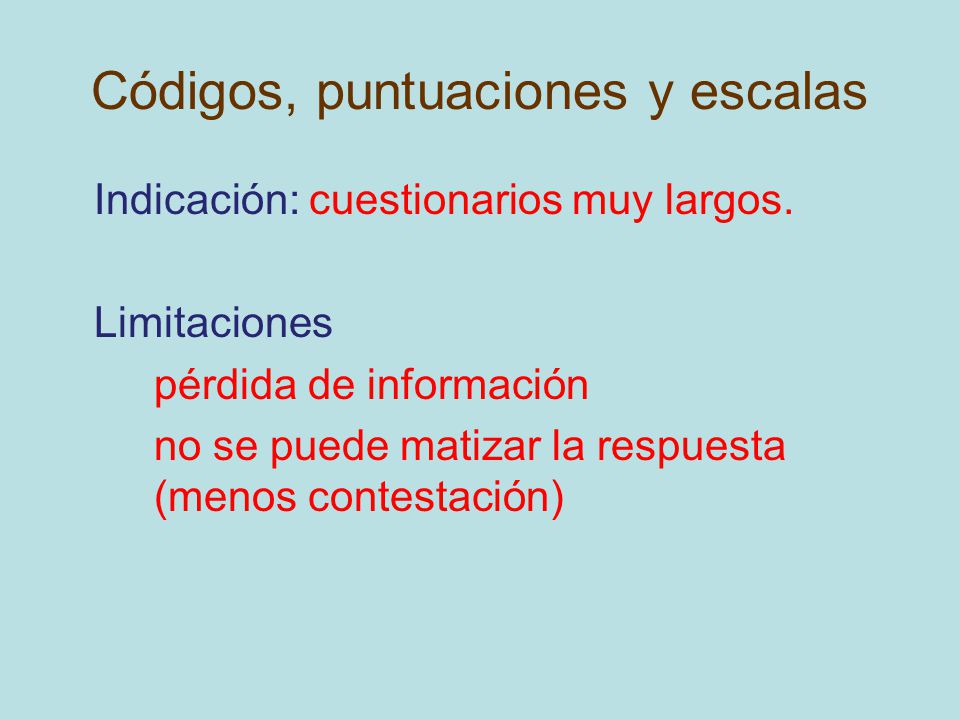 Códigos, puntuaciones y escalas

Indicación: cuestionarios muy largos.

Limitaciones

pérdida de información

no se puede matizar la respuesta (menos contestación)